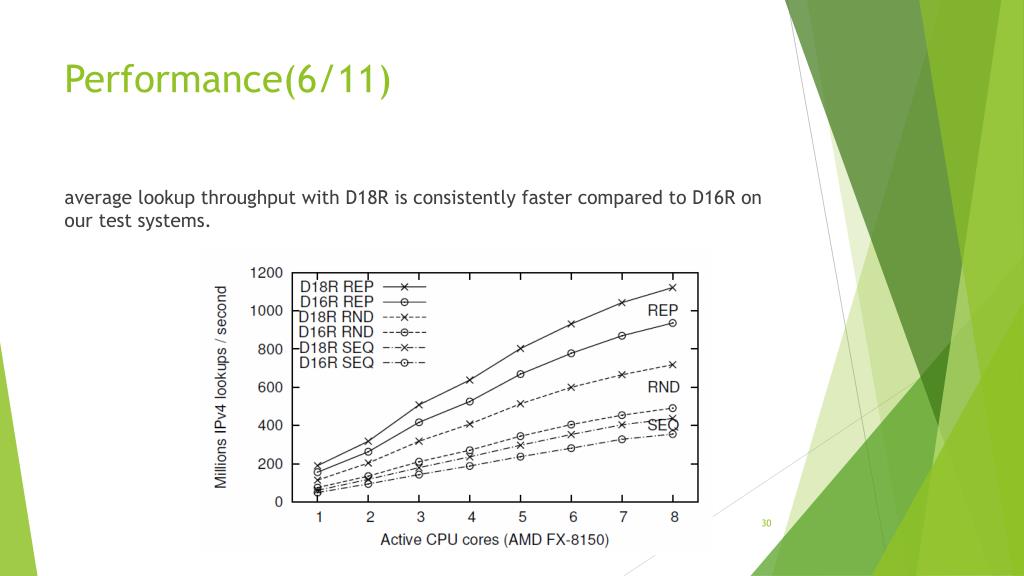 Performance(6/11)

average lookup throughput with D18R is consistently faster compared to D16R on our test systems.

Millions IPv4 lookups / second

1200
1000
800
600
400
200
0

D18R REP
D16R REP
D18R RND
D16R RND
D18R SEQ
D16R SEQ

REP
RND
SEQ

1 2 3 4 5 6 7 8

Active CPU cores (AMD FX-8150)

30